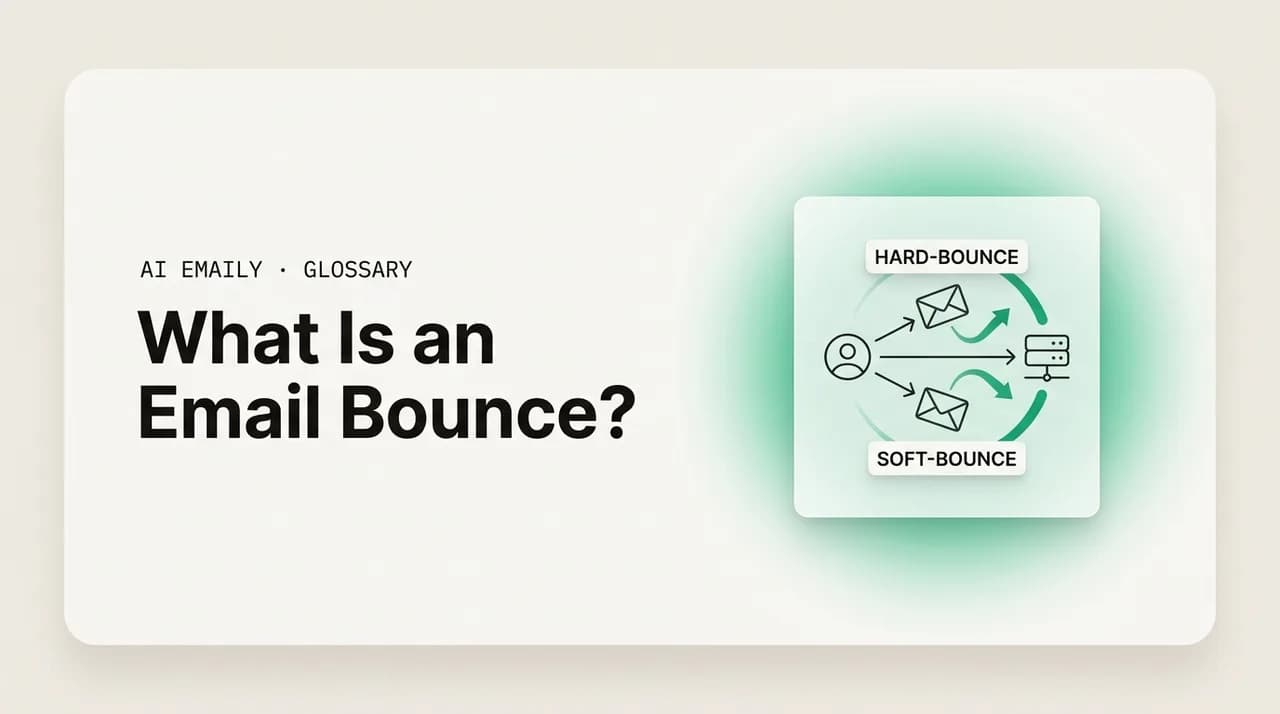 AI EMAILY · GLOSSARY

What Is an Email Bounce?

HARD-BOUNCE

SOFT-BOUNCE